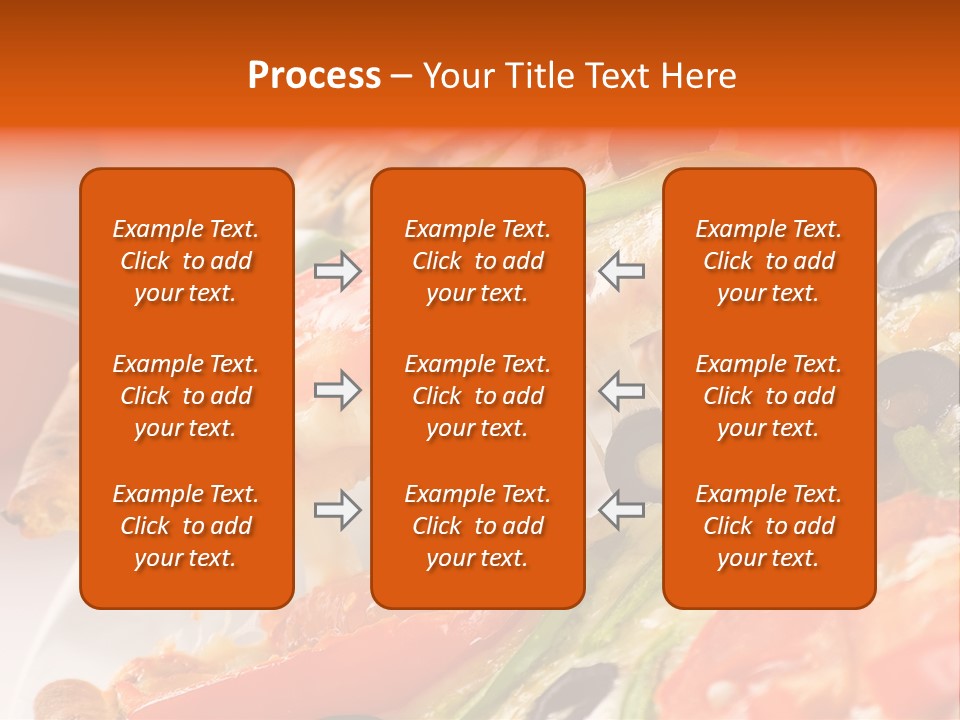 Process – Your Title Text Here

Example Text. Click to add your text.

Example Text. Click to add your text.

Example Text. Click to add your text.

Example Text. Click to add your text.

Example Text. Click to add your text.

Example Text. Click to add your text.

Example Text. Click to add your text.

Example Text. Click to add your text.

Example Text. Click to add your text.